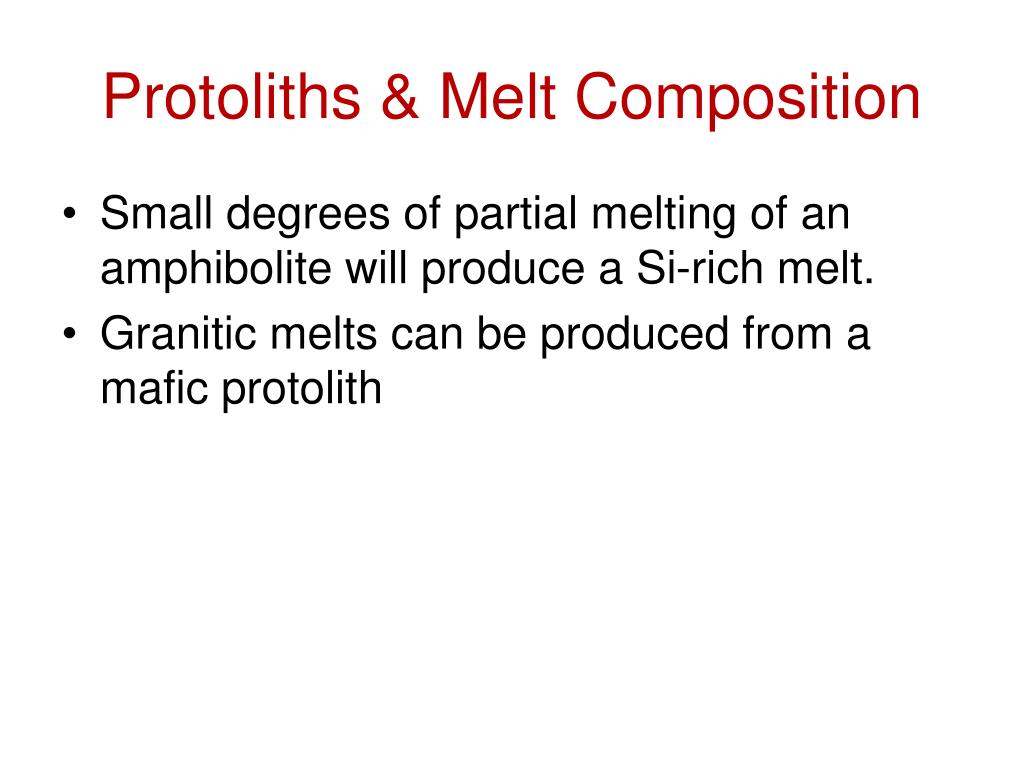 Protoliths & Melt Composition

• Small degrees of partial melting of an amphibolite will produce a Si-rich melt.
• Granitic melts can be produced from a mafic protolith